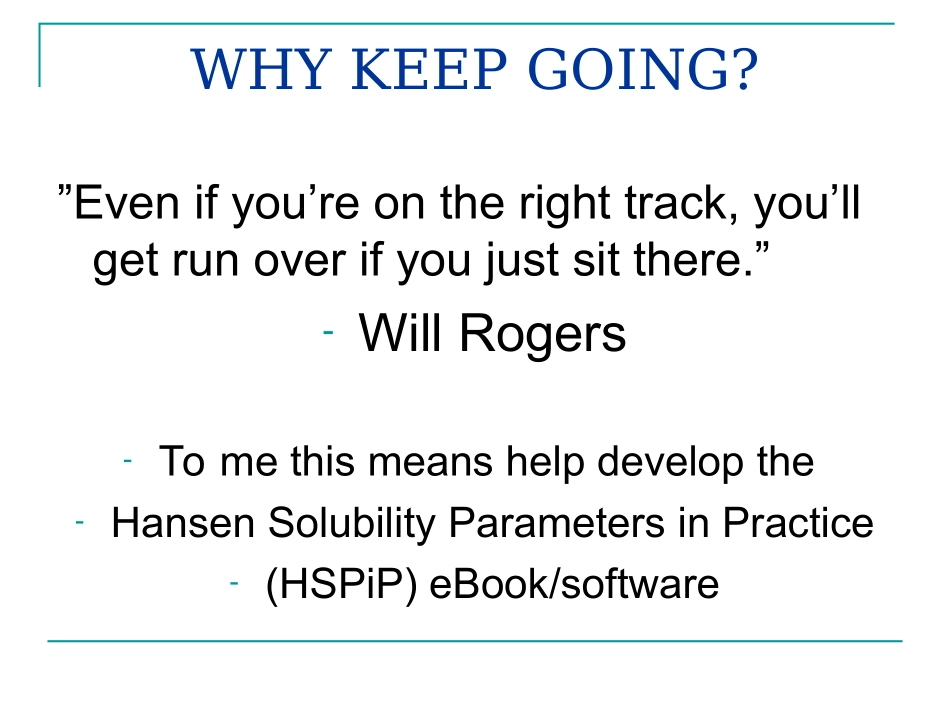 WHY KEEP GOING?

”Even if you’re on the right track, you’ll get run over if you just sit there.”

- Will Rogers

- To me this means help develop the
- Hansen Solubility Parameters in Practice
- (HSPiP) eBook/software